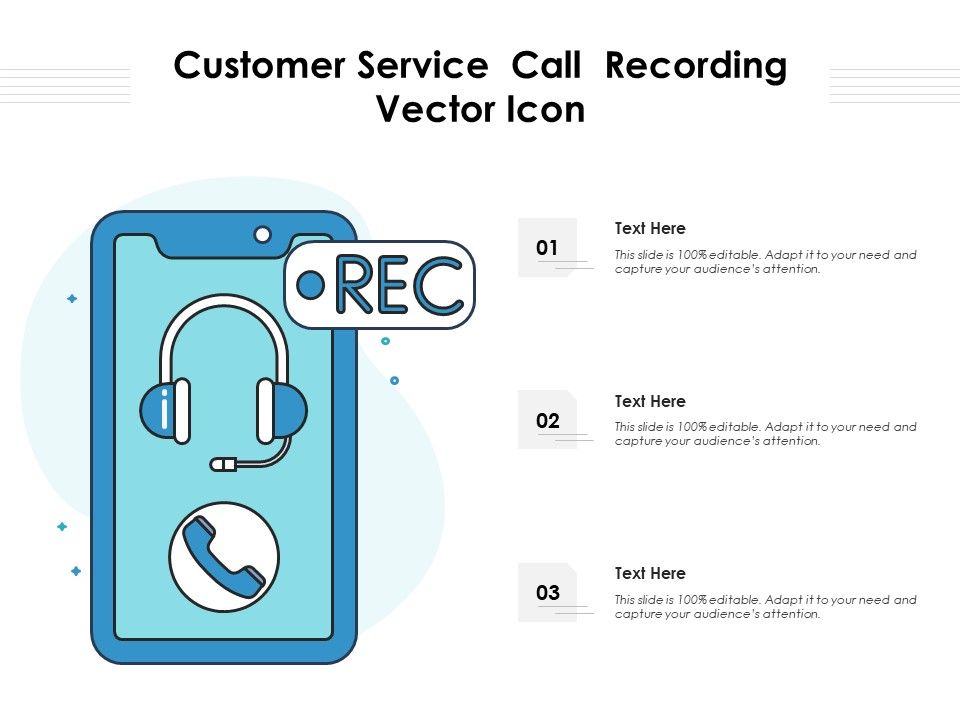 Customer Service Call Recording Vector Icon

REC

01

Text Here

This slide is 100% editable. Adapt it to your need and capture your audience's attention.

02

Text Here

This slide is 100% editable. Adapt it to your need and capture your audience's attention.

03

Text Here

This slide is 100% editable. Adapt it to your need and capture your audience's attention.